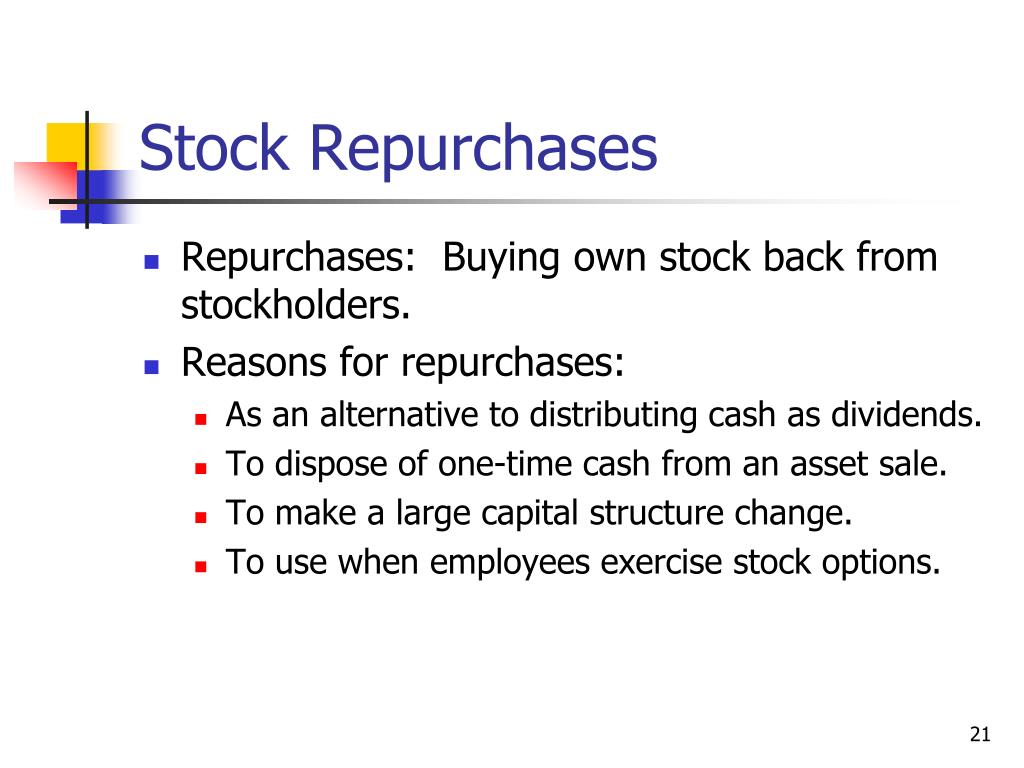 Stock Repurchases

Repurchases:  Buying own stock back from stockholders.

Reasons for repurchases:

As an alternative to distributing cash as dividends.

To dispose of one-time cash from an asset sale.

To make a large capital structure change.

To use when employees exercise stock options.

21